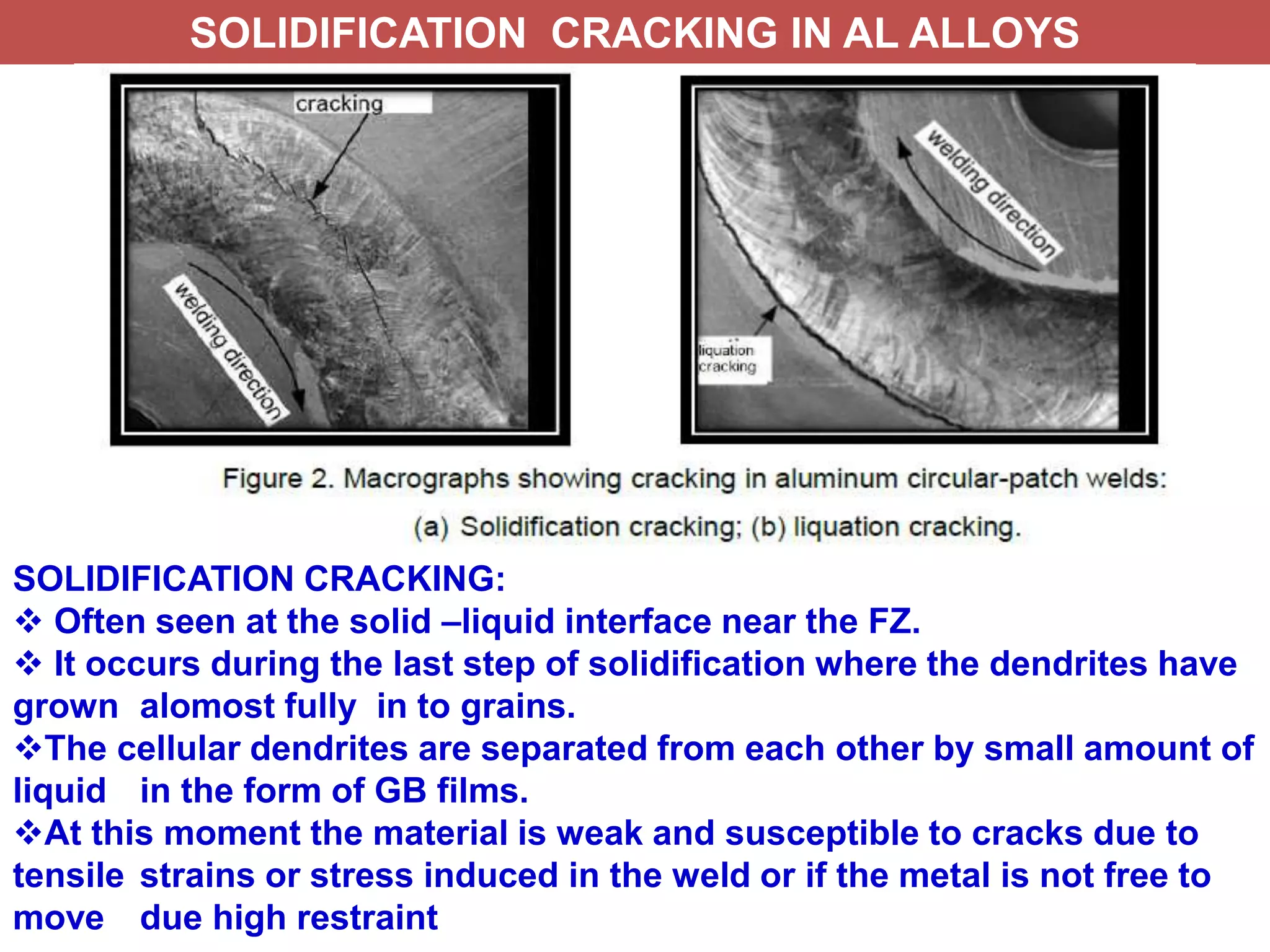 SOLIDIFICATION CRACKING IN AL ALLOYS

cracking

welding direction

welding direction

liquation cracking

Figure 2. Macrographs showing cracking in aluminum circular-patch welds: (a) Solidification cracking; (b) liquation cracking.

SOLIDIFICATION CRACKING:
❖ Often seen at the solid –liquid interface near the FZ.
❖ It occurs during the last step of solidification where the dendrites have grown alomost fully in to grains.
❖The cellular dendrites are separated from each other by small amount of liquid in the form of GB films.
❖At this moment the material is weak and susceptible to cracks due to tensile strains or stress induced in the weld or if the metal is not free to move due high restraint